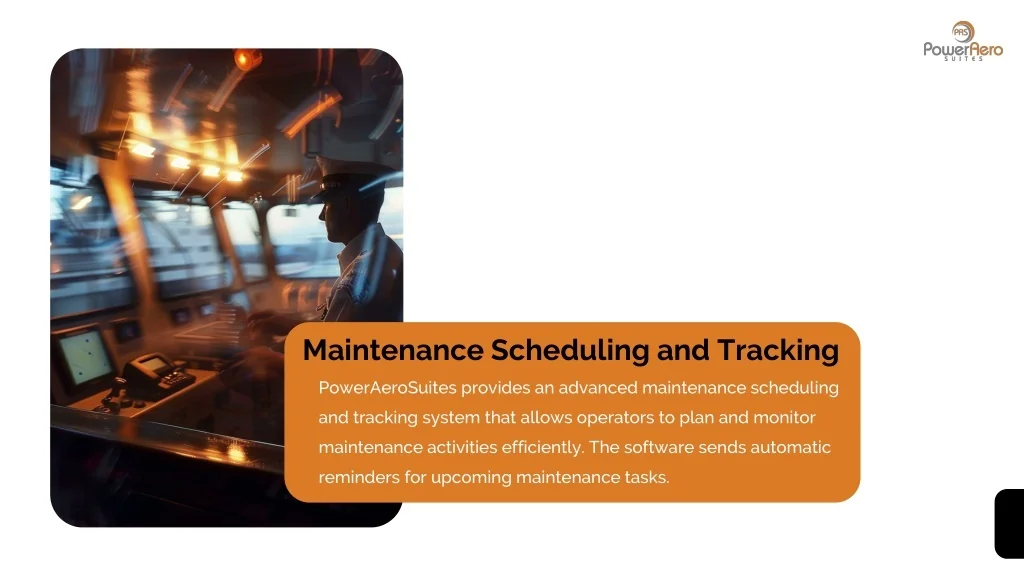 PAS
PowerAero
SUITES

Maintenance Scheduling and Tracking

PowerAeroSuites provides an advanced maintenance scheduling and tracking system that allows operators to plan and monitor maintenance activities efficiently. The software sends automatic reminders for upcoming maintenance tasks.